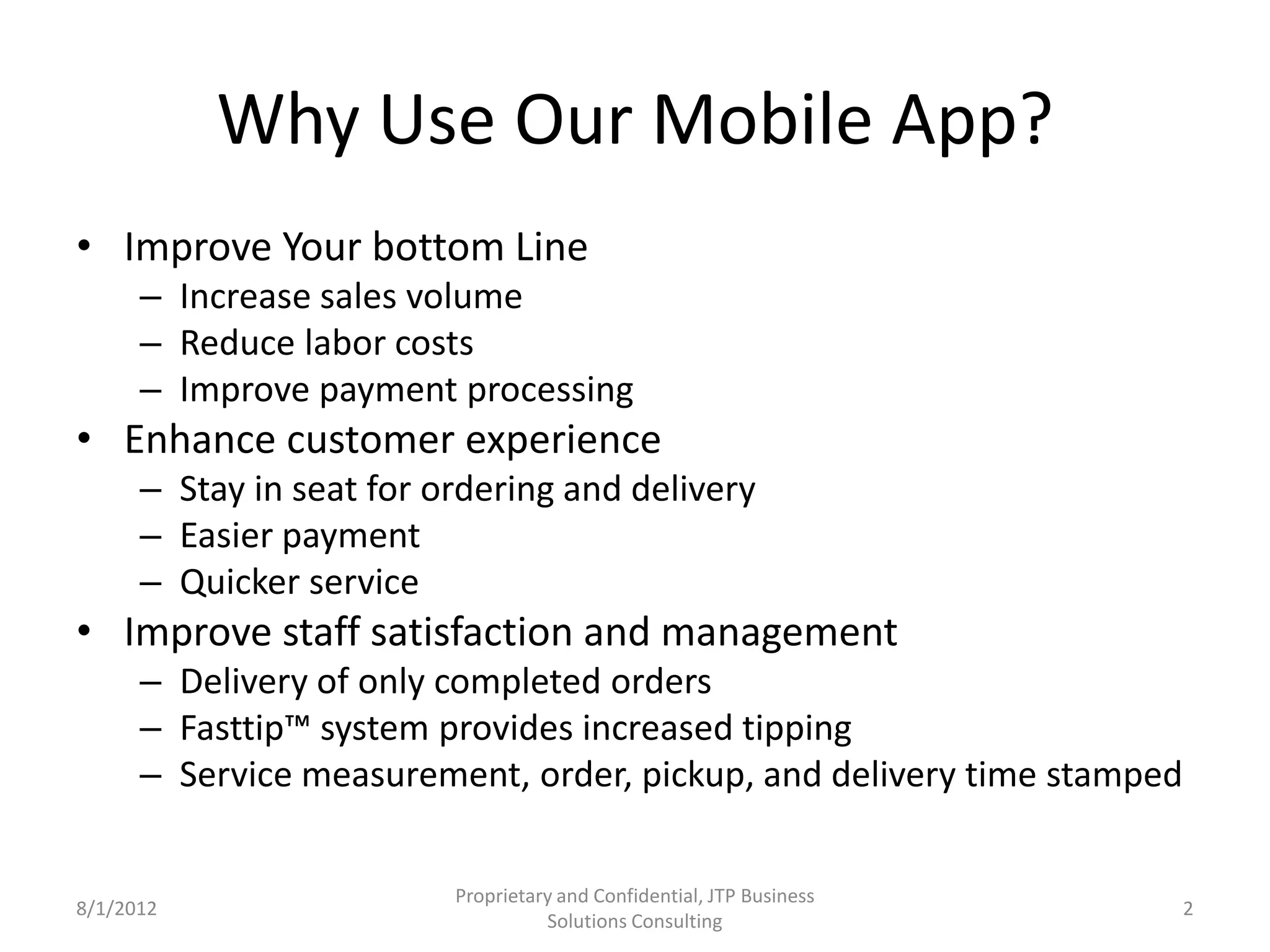 Why Use Our Mobile App?

• Improve Your bottom Line
  – Increase sales volume
  – Reduce labor costs
  – Improve payment processing
• Enhance customer experience
  – Stay in seat for ordering and delivery
  – Easier payment
  – Quicker service
• Improve staff satisfaction and management
  – Delivery of only completed orders
  – Fasttip™ system provides increased tipping
  – Service measurement, order, pickup, and delivery time stamped

8/1/2012

Proprietary and Confidential, JTP Business Solutions Consulting

2